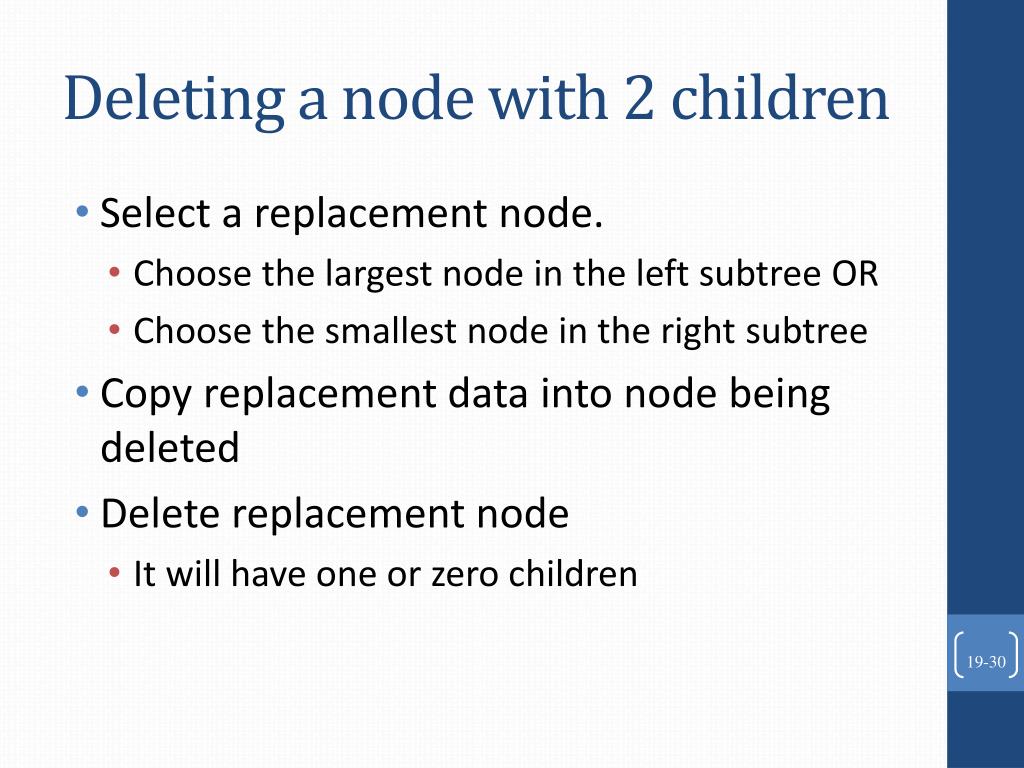 Deleting a node with 2 children

• Select a replacement node.
  • Choose the largest node in the left subtree OR
  • Choose the smallest node in the right subtree
• Copy replacement data into node being deleted
• Delete replacement node
  • It will have one or zero children

19-30